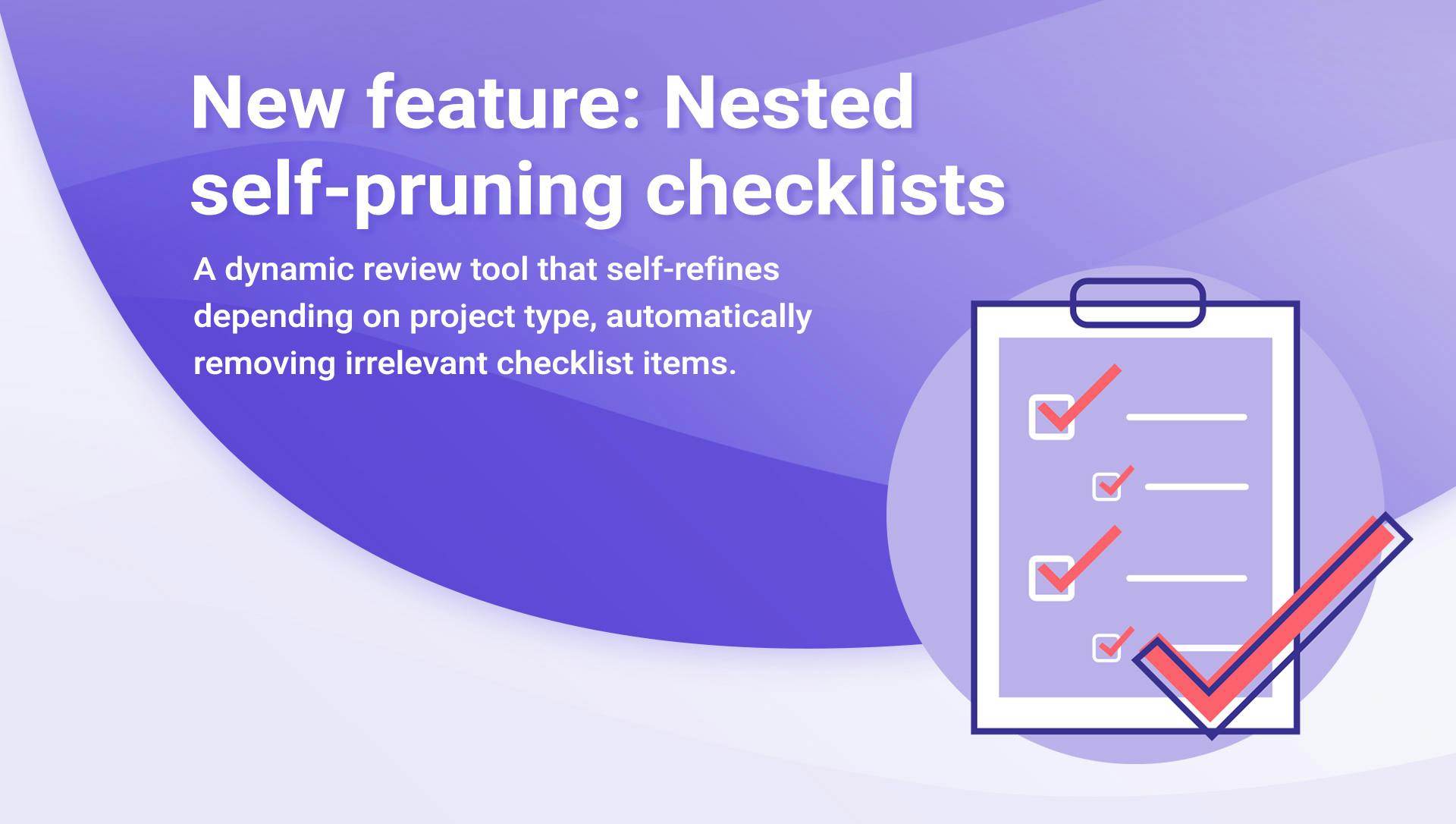 New feature: Nested self-pruning checklists

A dynamic review tool that self-refines depending on project type, automatically removing irrelevant checklist items.